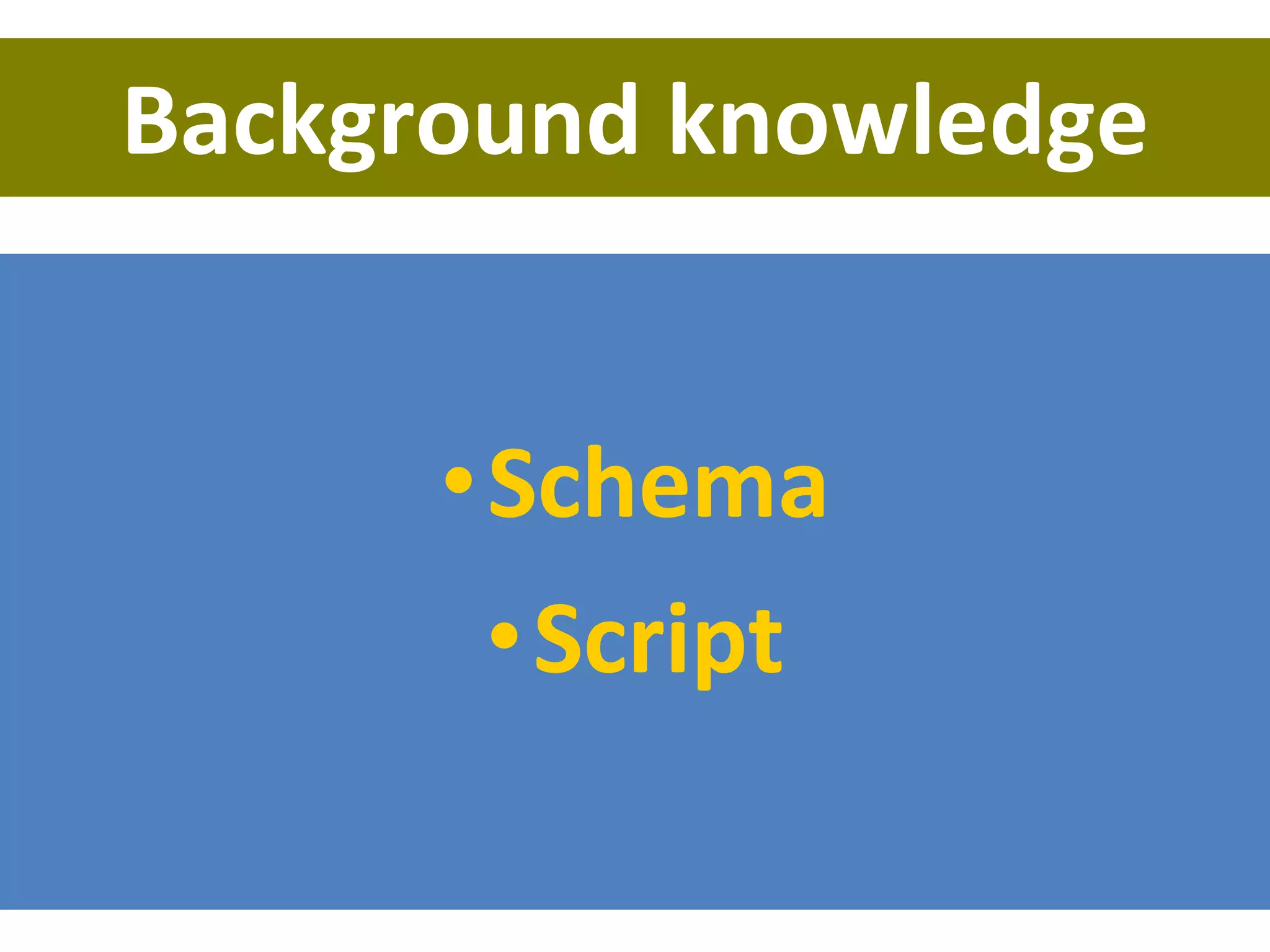 Background knowledge

• Schema
• Script